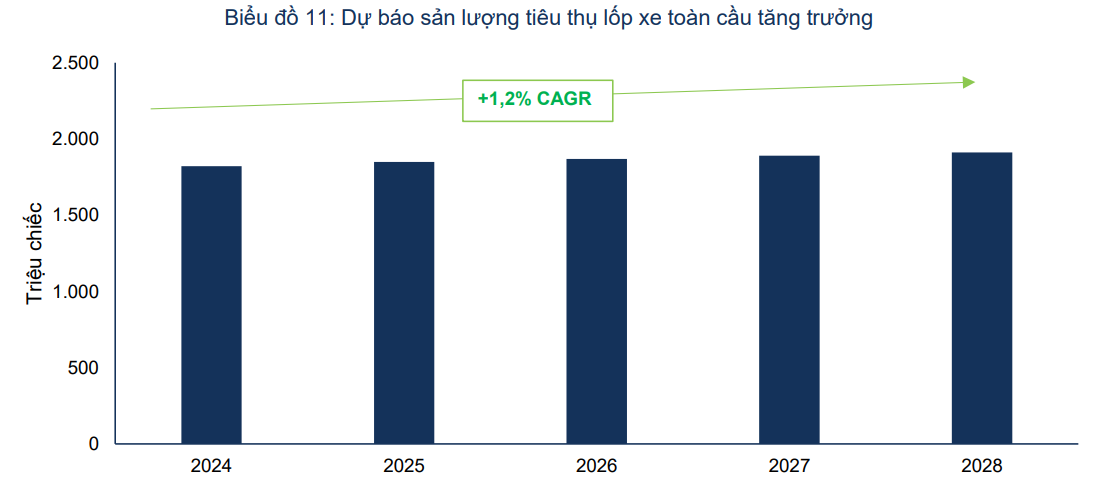 Biểu đồ 11: Dự báo sản lượng tiêu thụ lốp xe toàn cầu tăng trưởng

+1,2% CAGR

Triệu chiếc

2.500
2.000
1.500
1.000
500
0

2024
2025
2026
2027
2028